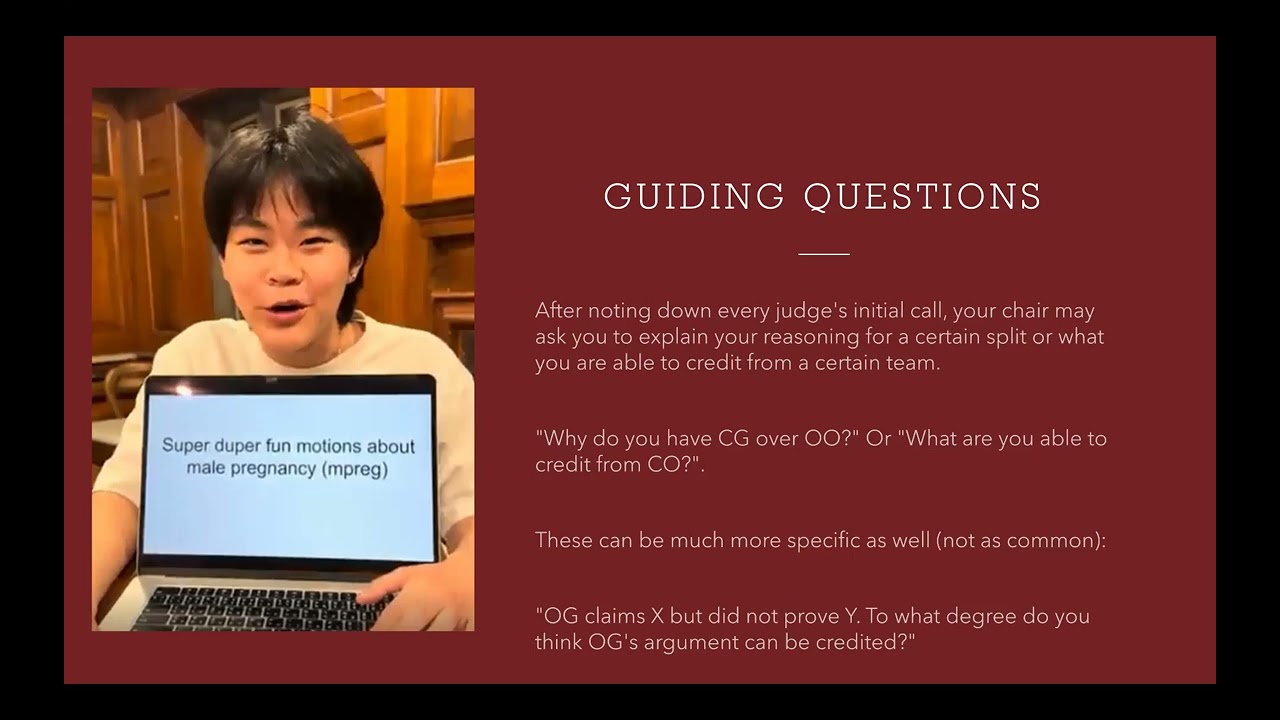 Super duper fun motions about male pregnancy (mpreg)

GUIDING QUESTIONS

After noting down every judge's initial call, your chair may ask you to explain your reasoning for a certain split or what you are able to credit from a certain team.

"Why do you have CG over OO?" Or "What are you able to credit from CO?".

These can be much more specific as well (not as common):

"OG claims X but did not prove Y. To what degree do you think OG's argument can be credited?"